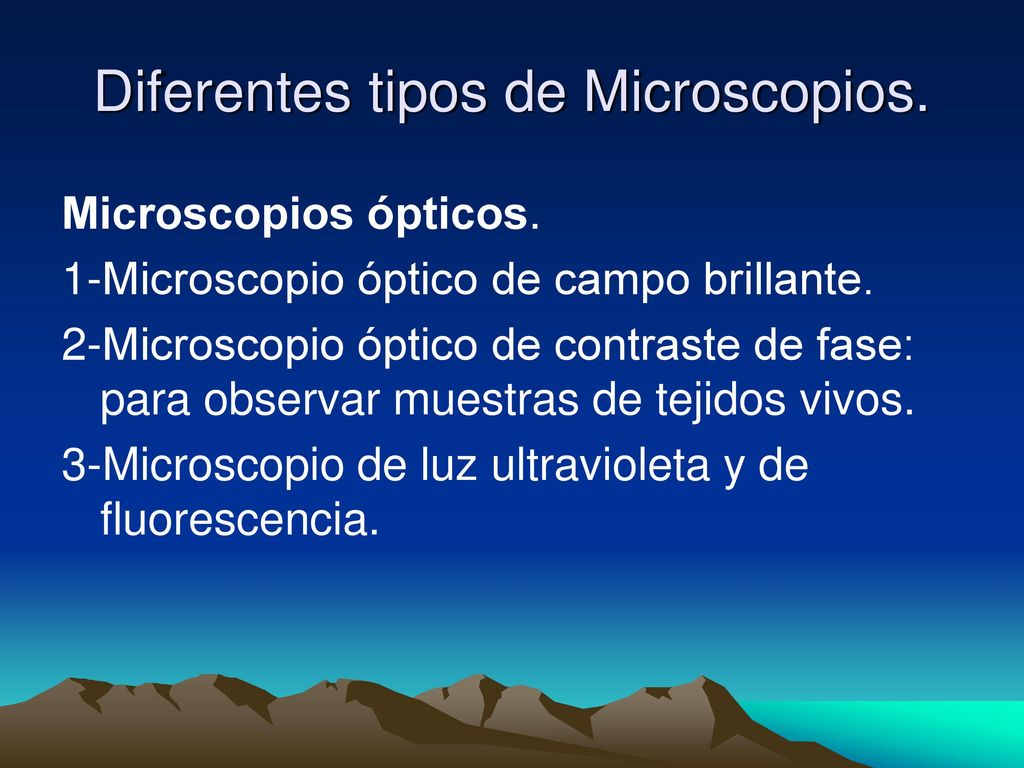 Diferentes tipos de Microscopios.

Microscopios ópticos.

1-Microscopio óptico de campo brillante.

2-Microscopio óptico de contraste de fase: para observar muestras de tejidos vivos.

3-Microscopio de luz ultravioleta y de fluorescencia.